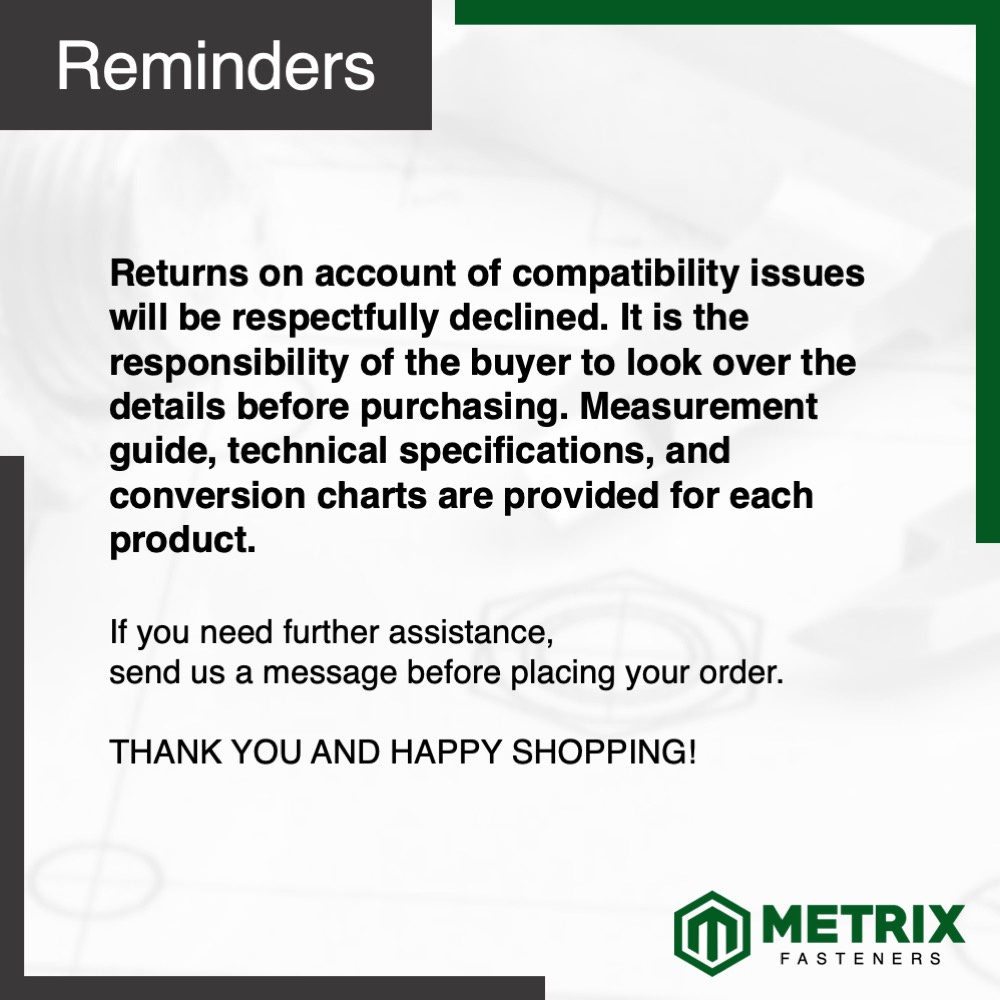 Reminders

Returns on account of compatibility issues will be respectfully declined. It is the responsibility of the buyer to look over the details before purchasing. Measurement guide, technical specifications, and conversion charts are provided for each product.

If you need further assistance,
send us a message before placing your order.

THANK YOU AND HAPPY SHOPPING!

METRIX
FASTENERS